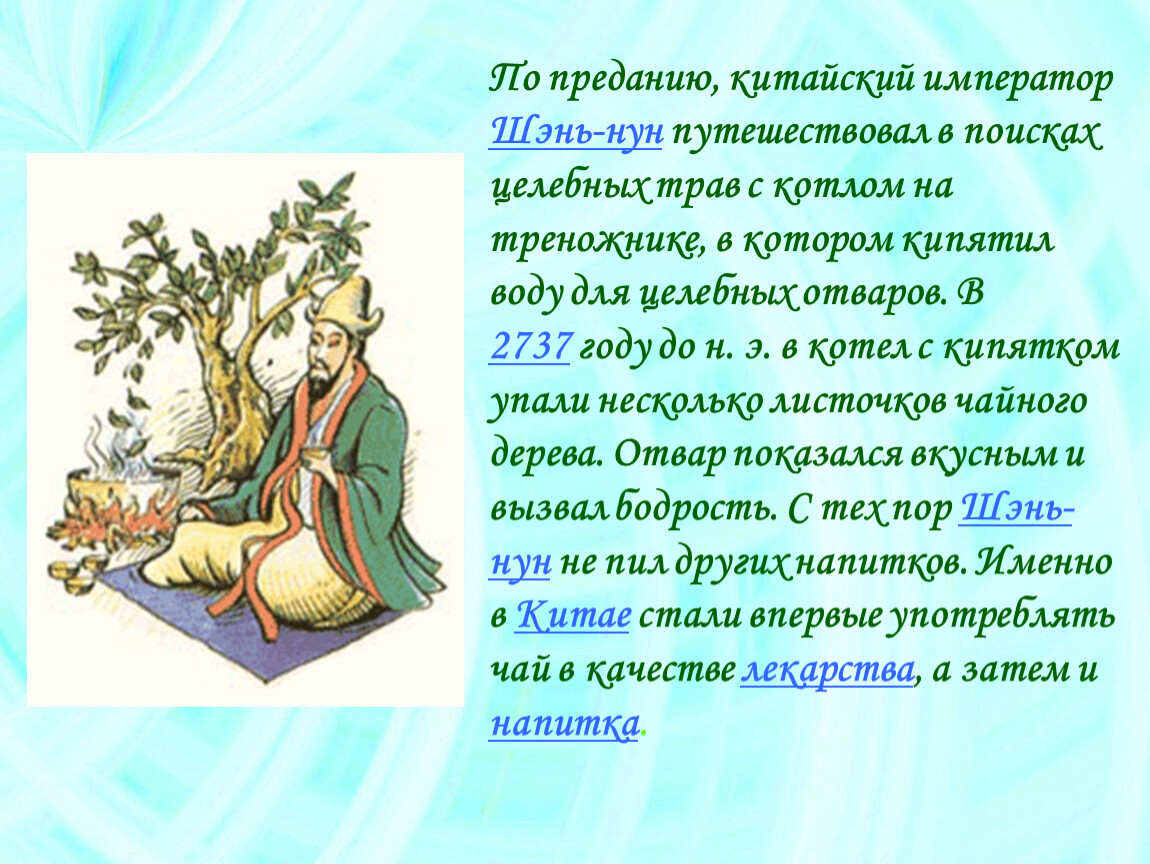 По преданию, китайский император Шэнь-нун путешествовал в поисках целебных трав с котлом на треножнике, в котором кипятил воду для целебных отваров. В 2737 году до н. э. в котел с кипятком упали несколько листочков чайного дерева. Отвар показался вкусным и вызвал бодрость. С тех пор Шэнь-нун не пил других напитков. Именно в Китае стали впервые употреблять чай в качестве лекарства, а затем и напитка.